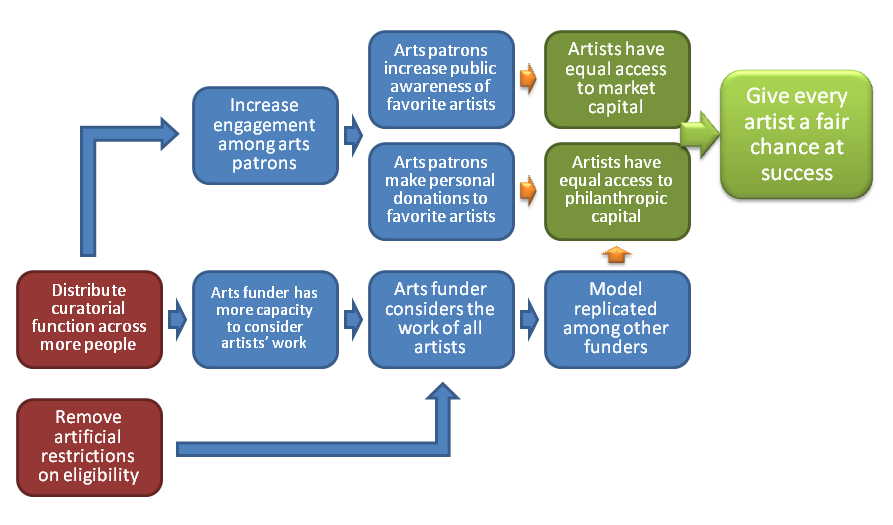 Distribute curatorial function across more people

Remove artificial restrictions on eligibility

Increase engagement among arts patrons

Arts funder has more capacity to consider artists' work

Arts patrons increase public awareness of favorite artists

Arts patrons make personal donations to favorite artists

Arts funder considers the work of all artists

Artists have equal access to market capital

Artists have equal access to philanthropic capital

Model replicated among other funders

Give every artist a fair chance at success